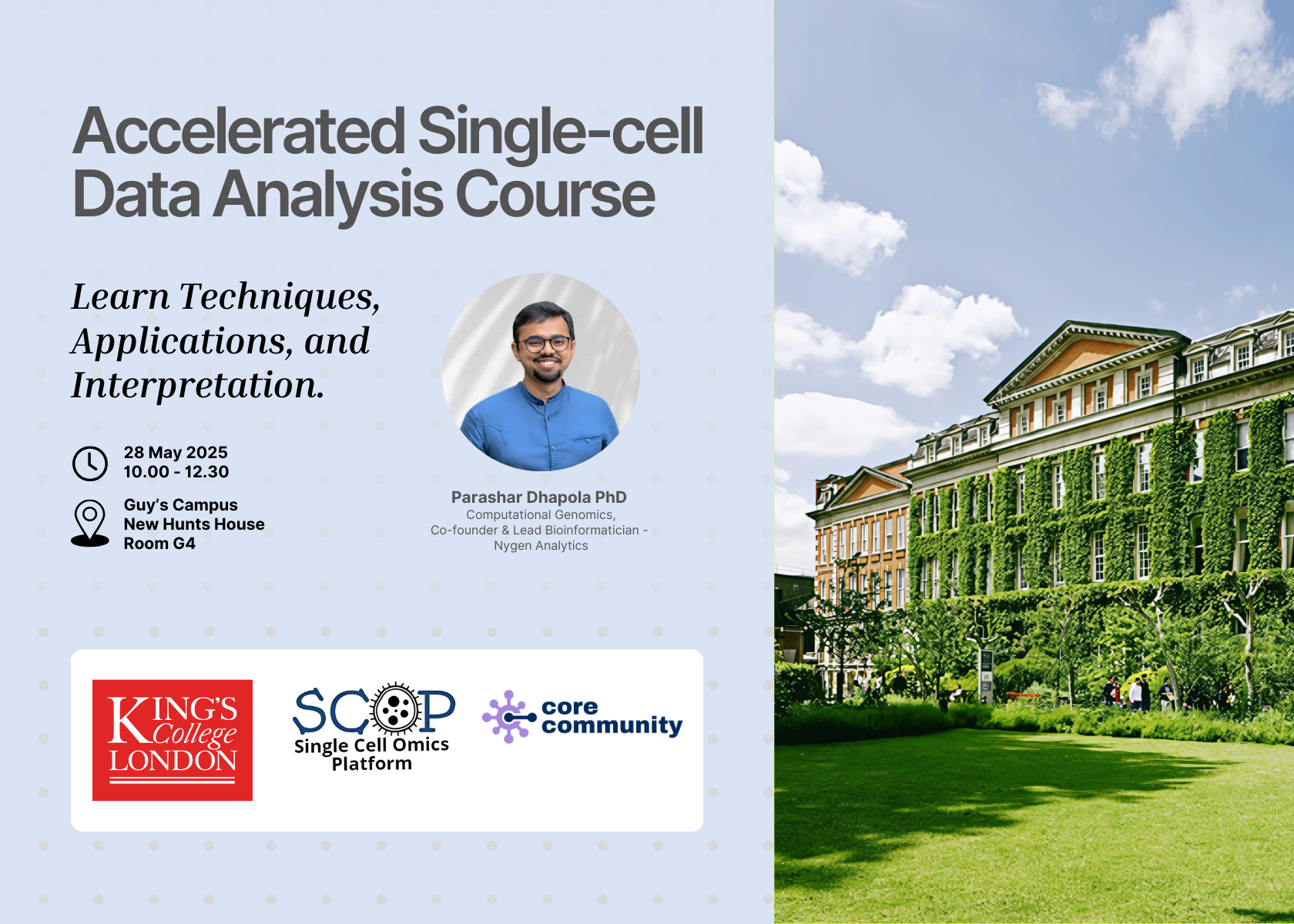 Accelerated Single-cell Data Analysis Course

Learn Techniques, Applications, and Interpretation.

28 May 2025
10.00 - 12.30

Guy's Campus
New Hunts House
Room G4

Parashar Dhapola PhD
Computational Genomics,
Co-founder & Lead Bioinformatician - Nygen Analytics

KING'S College LONDON

SCOP
Single Cell Omics Platform

core community